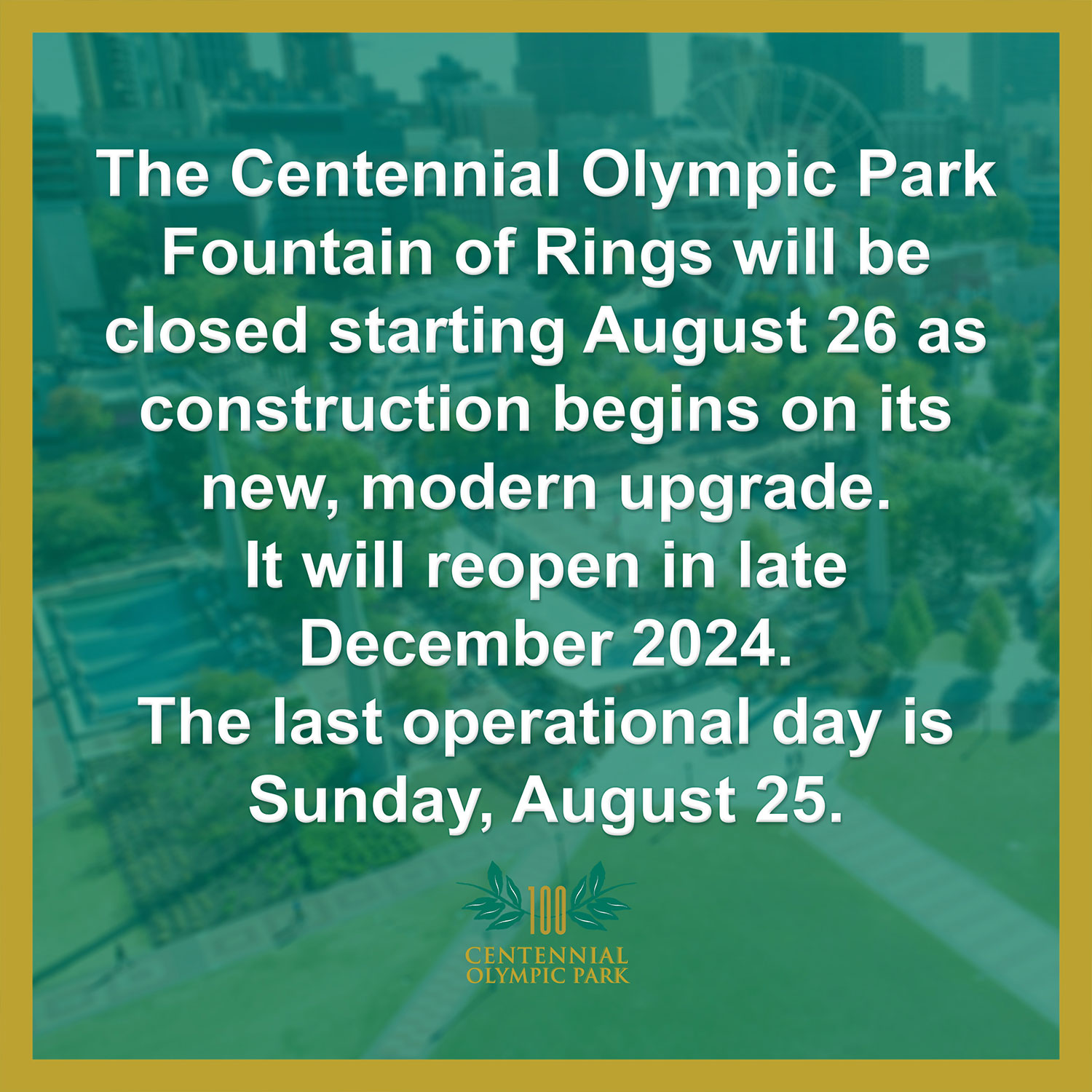 The Centennial Olympic Park Fountain of Rings will be closed starting August 26 as construction begins on its new, modern upgrade.
It will reopen in late December 2024.
The last operational day is Sunday, August 25.

100
CENTENNIAL
OLYMPIC PARK